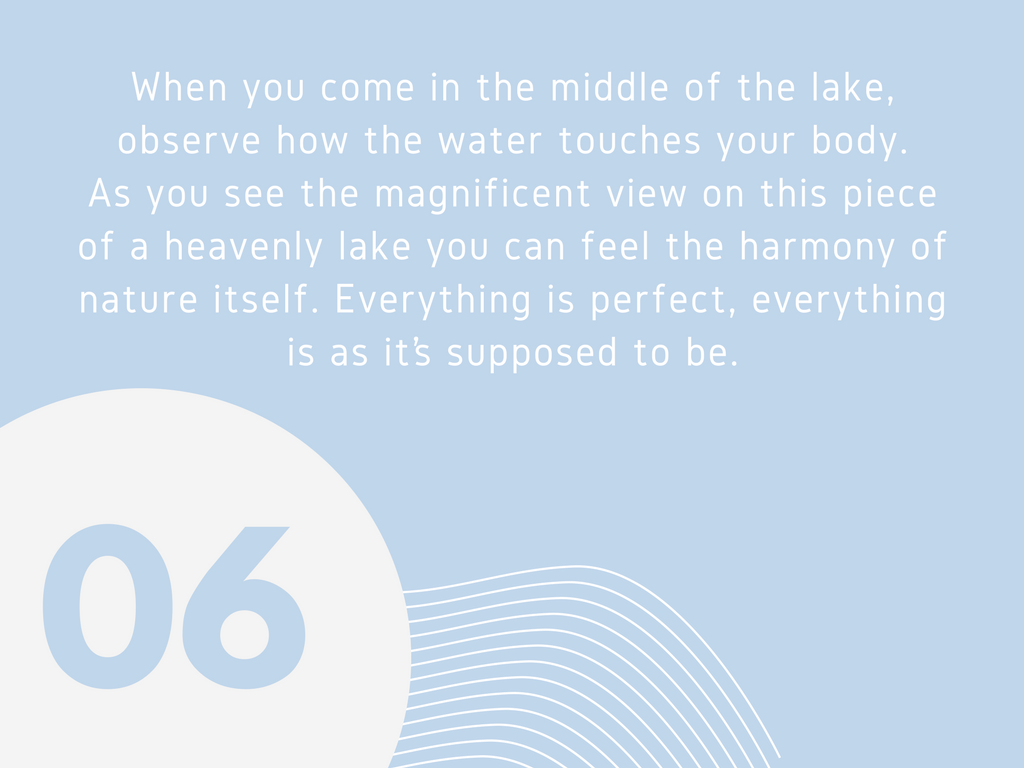 When you come in the middle of the lake, observe how the water touches your body. As you see the magnificent view on this piece of a heavenly lake you can feel the harmony of nature itself. Everything is perfect, everything is as it's supposed to be.

06